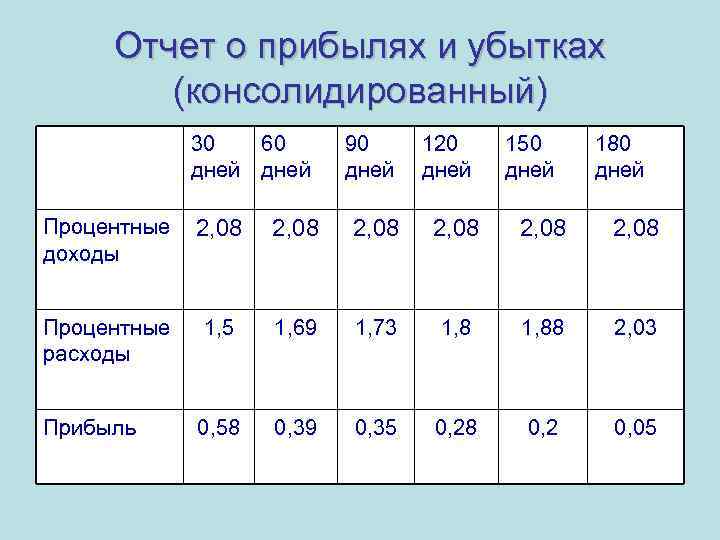 Отчет о прибылях и убытках (консолидированный)

| | 30 дней | 60 дней | 90 дней | 120 дней | 150 дней | 180 дней |
|---|---|---|---|---|---|---|
| Процентные доходы | 2,08 | 2,08 | 2,08 | 2,08 | 2,08 | 2,08 |
| Процентные расходы | 1,5 | 1,69 | 1,73 | 1,8 | 1,88 | 2,03 |
| Прибыль | 0,58 | 0,39 | 0,35 | 0,28 | 0,2 | 0,05 |